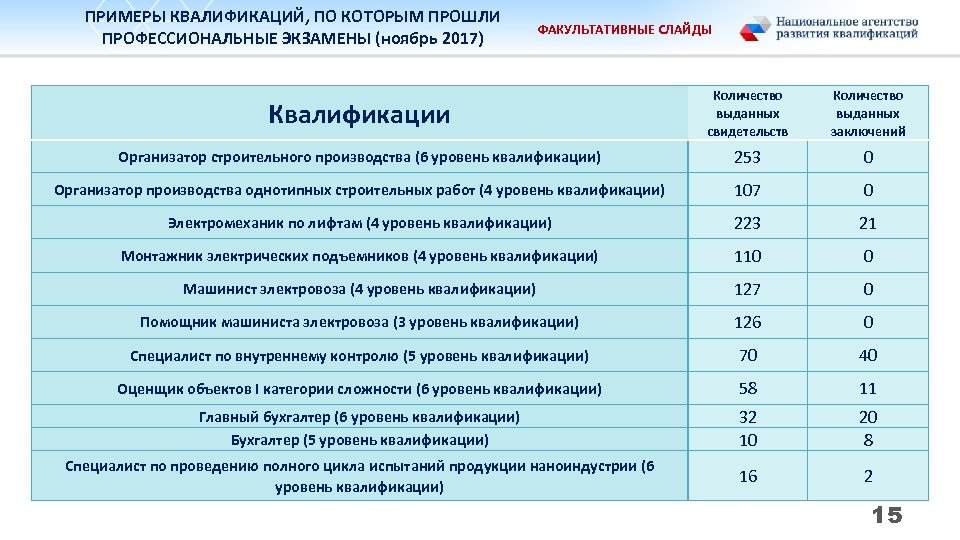 ПРИМЕРЫ КВАЛИФИКАЦИЙ, ПО КОТОРЫМ ПРОШЛИ ПРОФЕССИОНАЛЬНЫЕ ЭКЗАМЕНЫ (ноябрь 2017)

ФАКУЛЬТАТИВНЫЕ СЛАЙДЫ

Национальное агентство развития квалификаций

| Квалификации | Количество выданных свидетельств | Количество выданных заключений |
|---|---|---|
| Организатор строительного производства (6 уровень квалификации) | 253 | 0 |
| Организатор производства однотипных строительных работ (4 уровень квалификации) | 107 | 0 |
| Электромеханик по лифтам (4 уровень квалификации) | 223 | 21 |
| Монтажник электрических подъемников (4 уровень квалификации) | 110 | 0 |
| Машинист электровоза (4 уровень квалификации) | 127 | 0 |
| Помощник машиниста электровоза (3 уровень квалификации) | 126 | 0 |
| Специалист по внутреннему контролю (5 уровень квалификации) | 70 | 40 |
| Оценщик объектов I категории сложности (6 уровень квалификации) | 58 | 11 |
| Главный бухгалтер (6 уровень квалификации) | 32 | 20 |
| Бухгалтер (5 уровень квалификации) | 10 | 8 |
| Специалист по проведению полного цикла испытаний продукции наноиндустрии (6 уровень квалификации) | 16 | 2 |

15